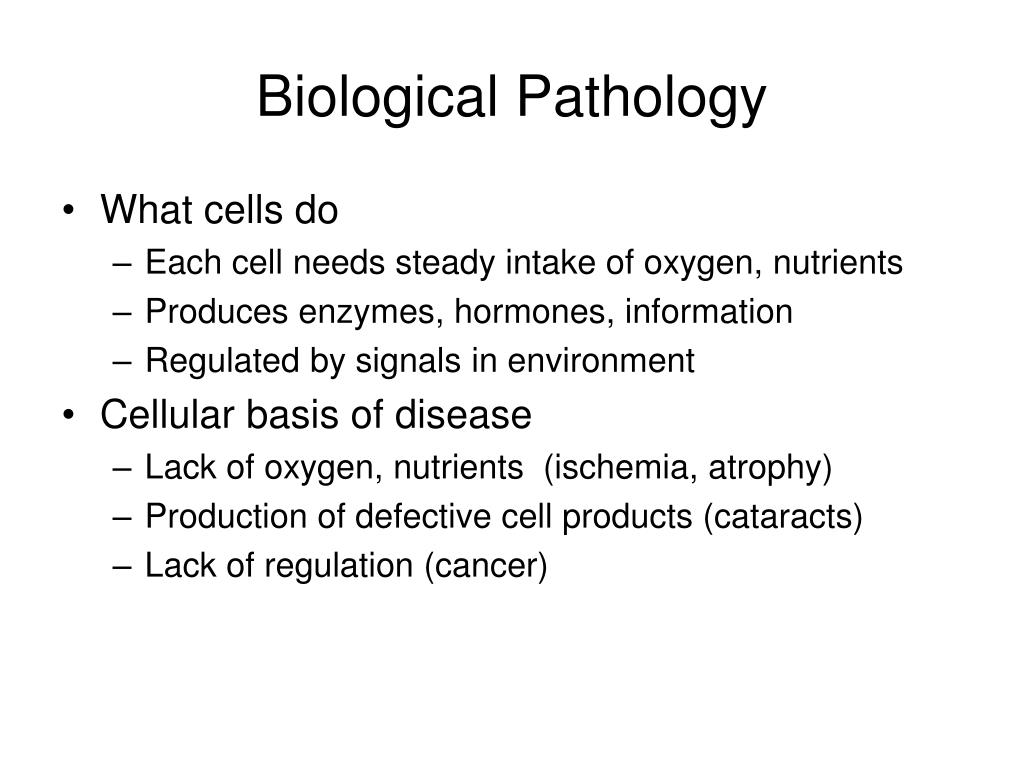 Biological Pathology

• What cells do
– Each cell needs steady intake of oxygen, nutrients
– Produces enzymes, hormones, information
– Regulated by signals in environment
• Cellular basis of disease
– Lack of oxygen, nutrients (ischemia, atrophy)
– Production of defective cell products (cataracts)
– Lack of regulation (cancer)